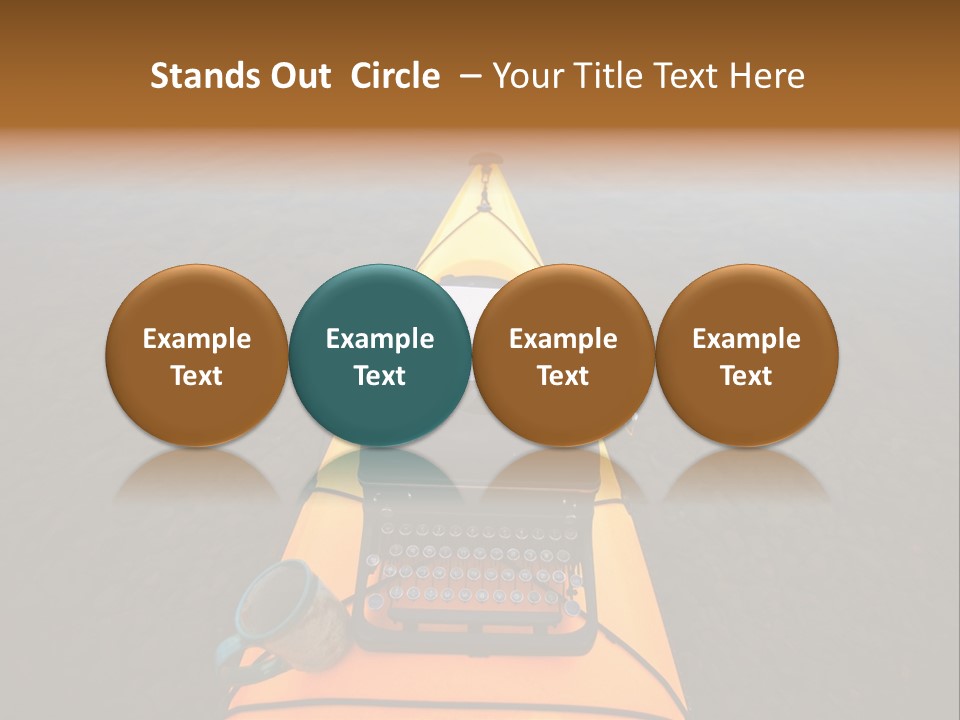 Stands Out Circle – Your Title Text Here

Example Text

Example Text

Example Text

Example Text